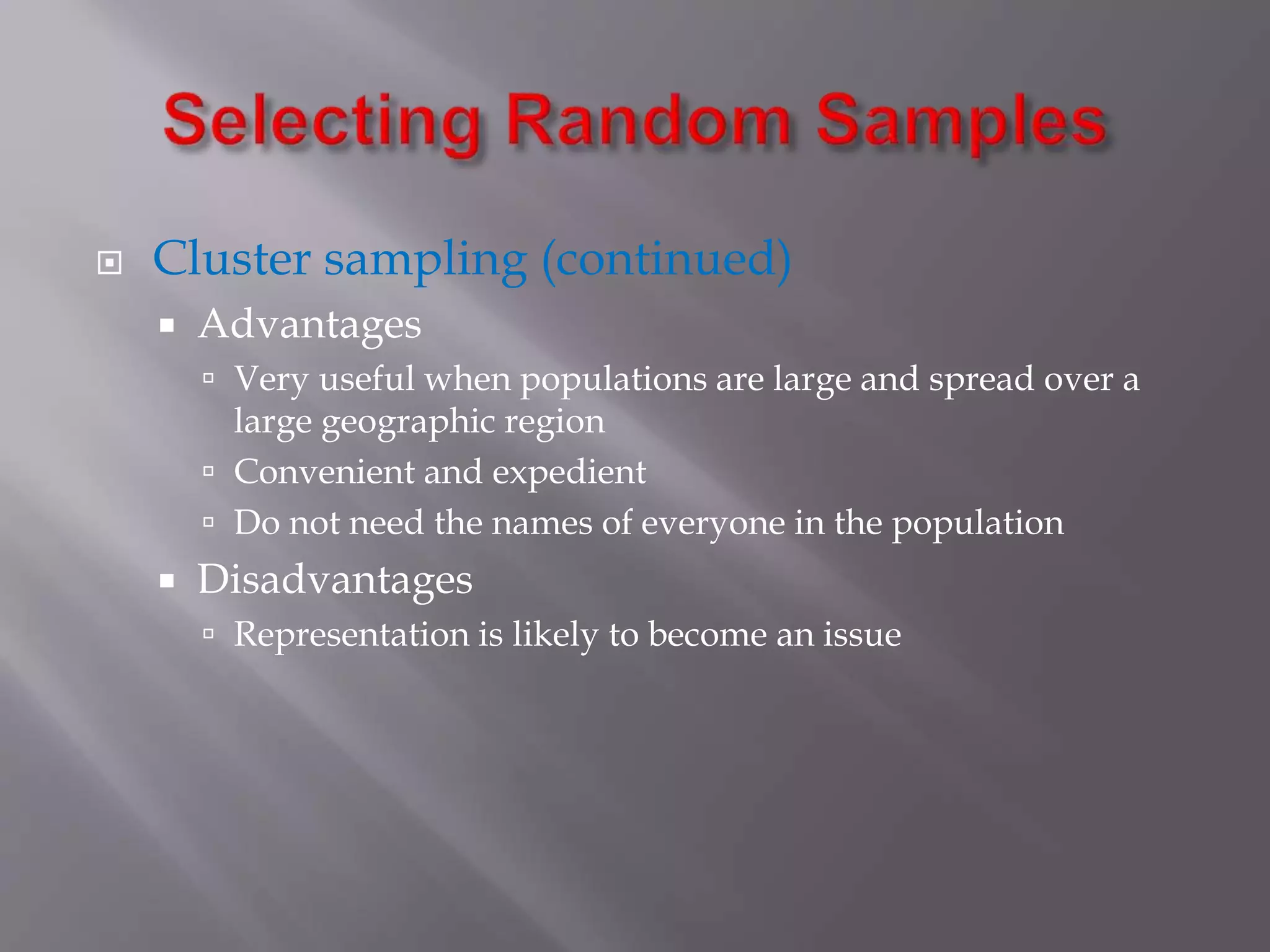 Selecting Random Samples

Cluster sampling (continued)

Advantages

Very useful when populations are large and spread over a large geographic region

Convenient and expedient

Do not need the names of everyone in the population

Disadvantages

Representation is likely to become an issue